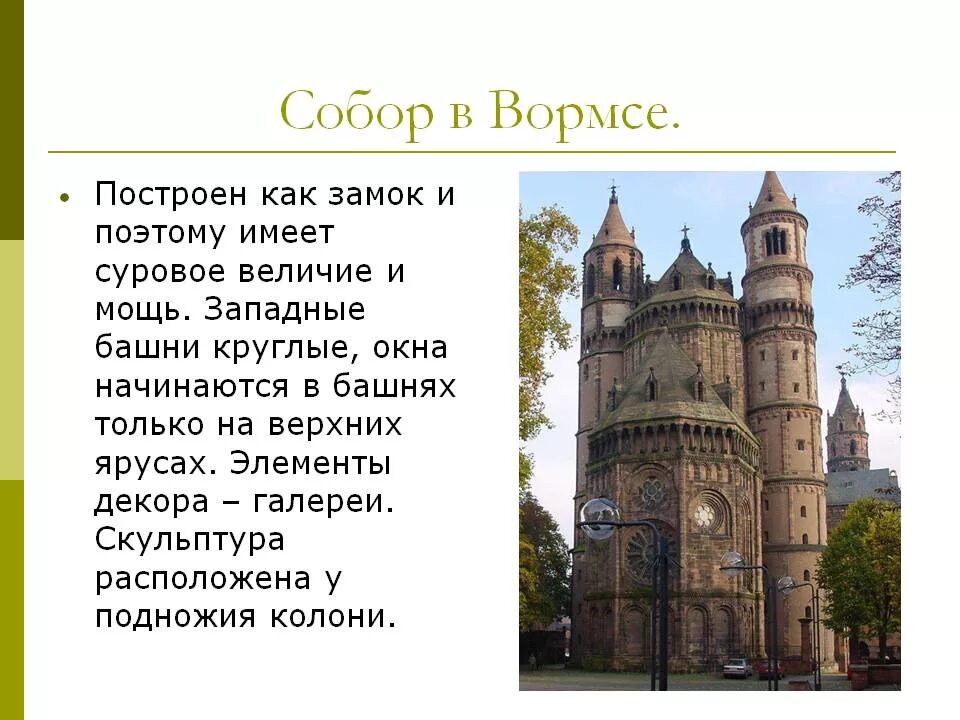 Собор в Вормсе.

• Построен как замок и поэтому имеет суровое величие и мощь. Западные башни круглые, окна начинаются в башнях только на верхних ярусах. Элементы декора – галереи. Скульптура расположена у подножия колони.